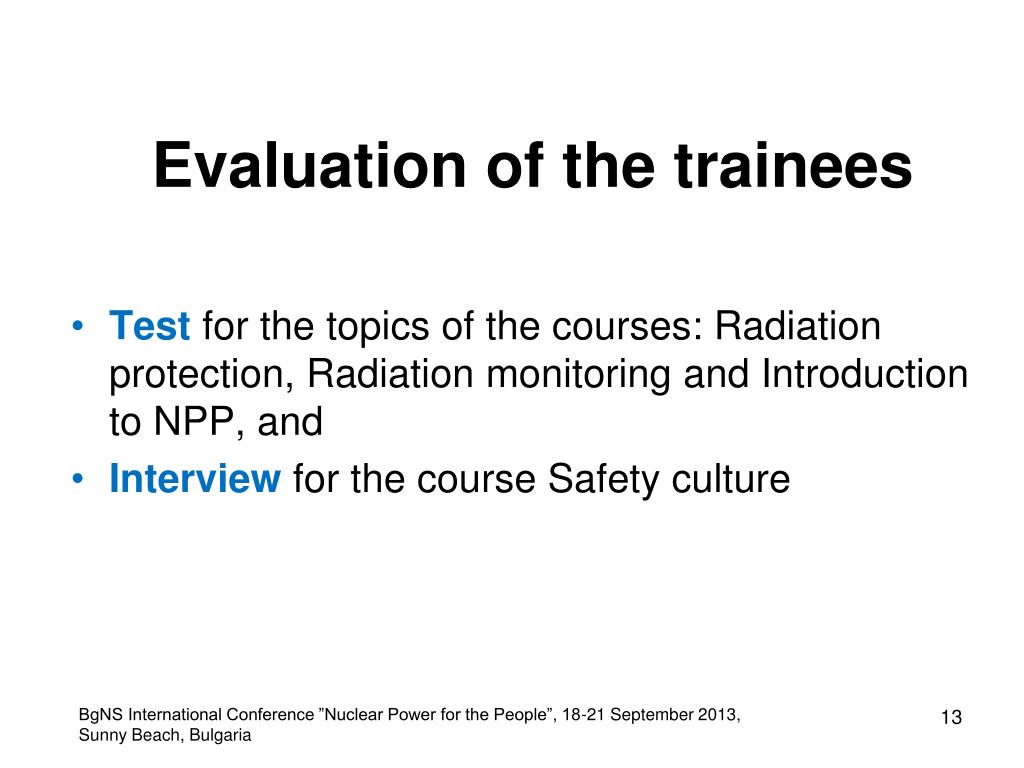 Evaluation of the trainees

• Test for the topics of the courses: Radiation protection, Radiation monitoring and Introduction to NPP, and
• Interview for the course Safety culture

BgNS International Conference ”Nuclear Power for the People”, 18-21 September 2013, Sunny Beach, Bulgaria

13